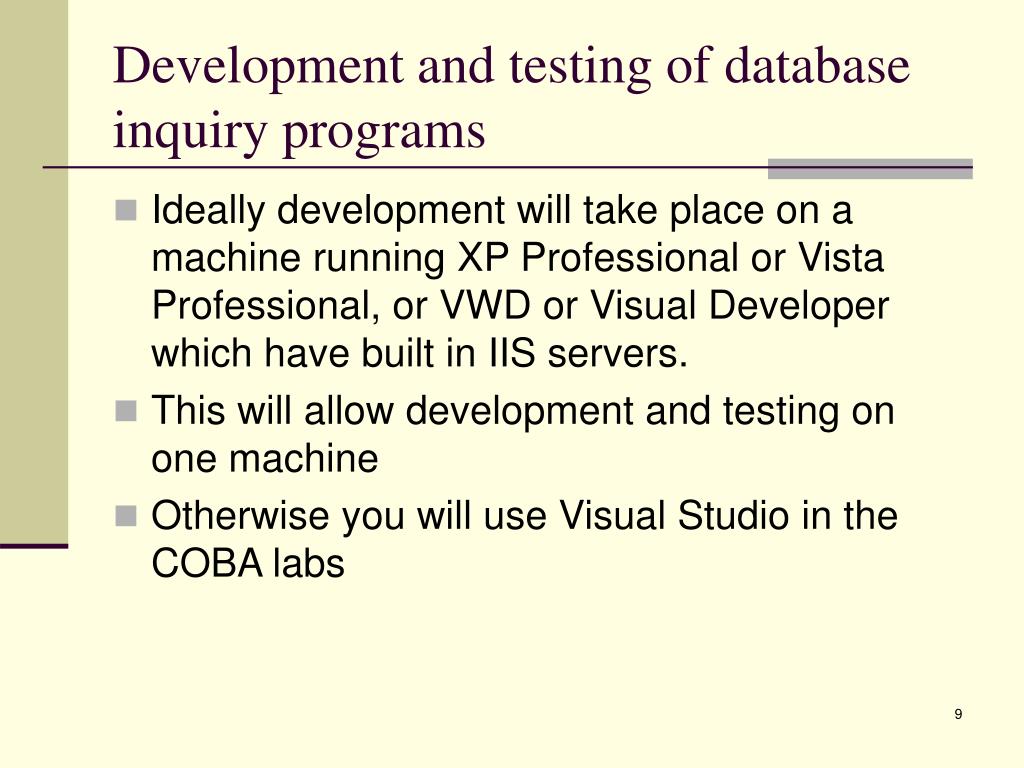 Development and testing of database inquiry programs

- Ideally development will take place on a machine running XP Professional or Vista Professional, or VWD or Visual Developer which have built in IIS servers.
- This will allow development and testing on one machine
- Otherwise you will use Visual Studio in the COBA labs

9